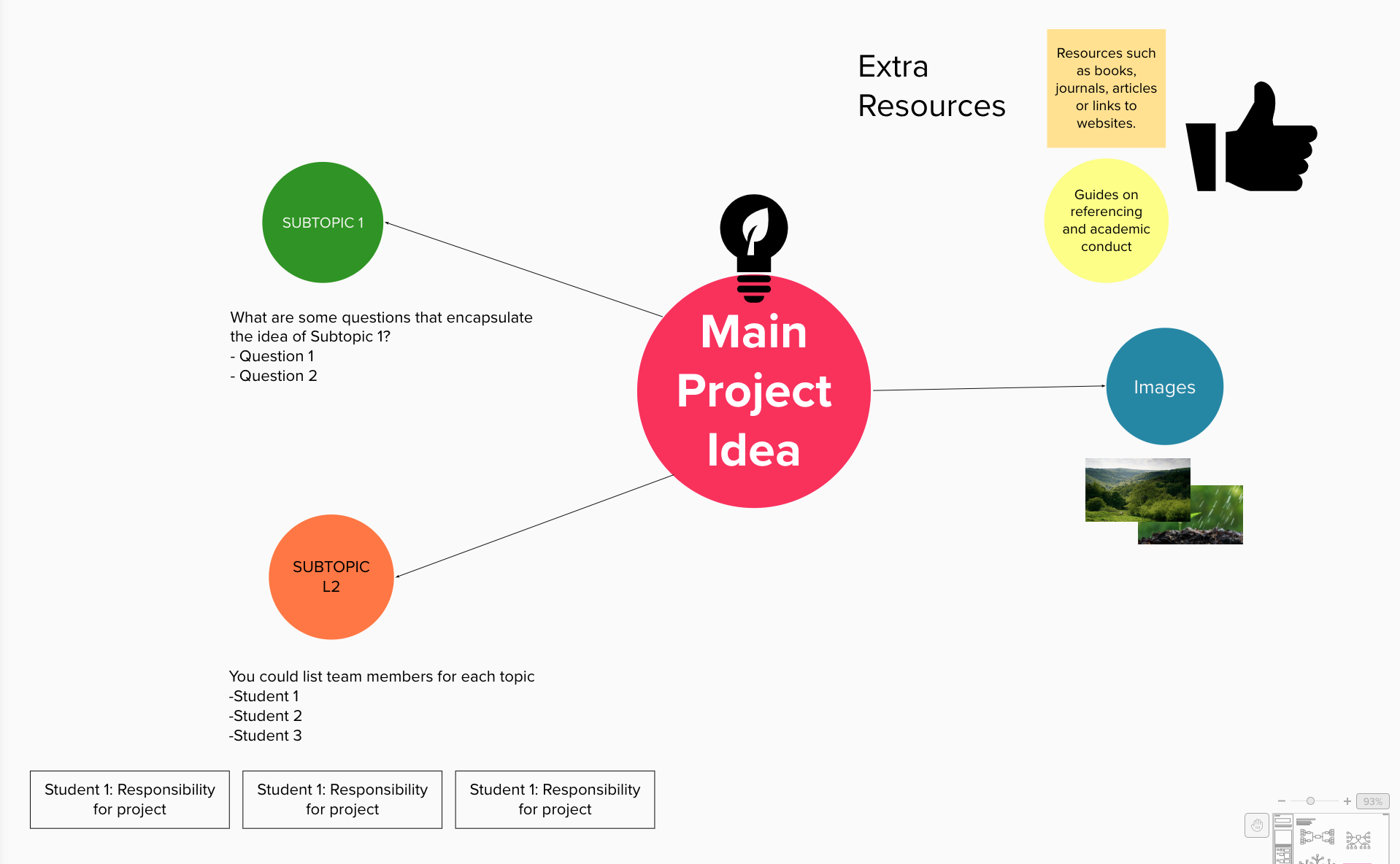 Extra Resources

Resources such as books, journals, articles or links to websites.

Guides on referencing and academic conduct

SUBTOPIC 1

What are some questions that encapsulate the idea of Subtopic 1?
- Question 1
- Question 2

Main Project Idea

Images

SUBTOPIC L2

You could list team members for each topic
-Student 1
-Student 2
-Student 3

Student 1: Responsibility for project

Student 1: Responsibility for project

Student 1: Responsibility for project

93%